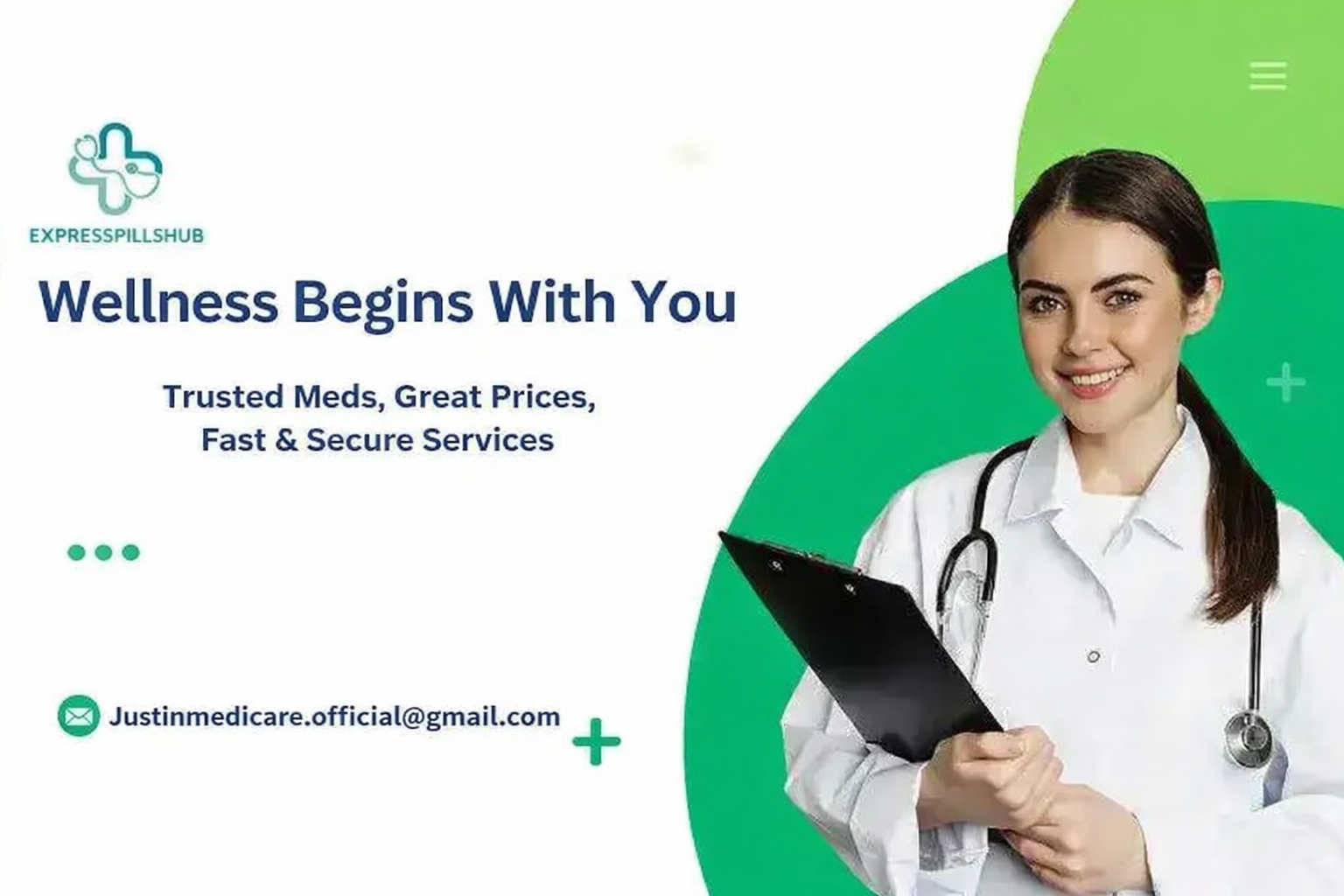 EXPRESSPILLSHUB

Wellness Begins With You

Trusted Meds, Great Prices,
Fast & Secure Services

Justinmedicare.official@gmail.com